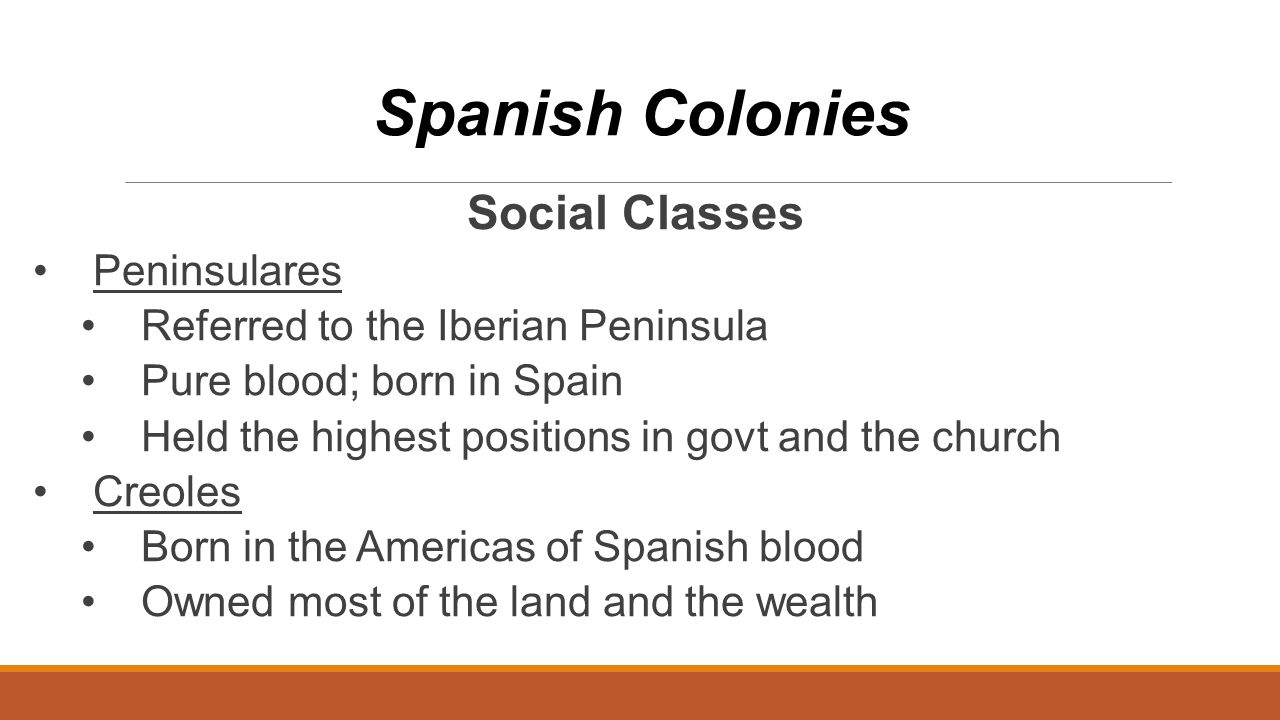 Spanish Colonies

Social Classes

• Peninsulares
  • Referred to the Iberian Peninsula
  • Pure blood; born in Spain
  • Held the highest positions in govt and the church
• Creoles
  • Born in the Americas of Spanish blood
  • Owned most of the land and the wealth